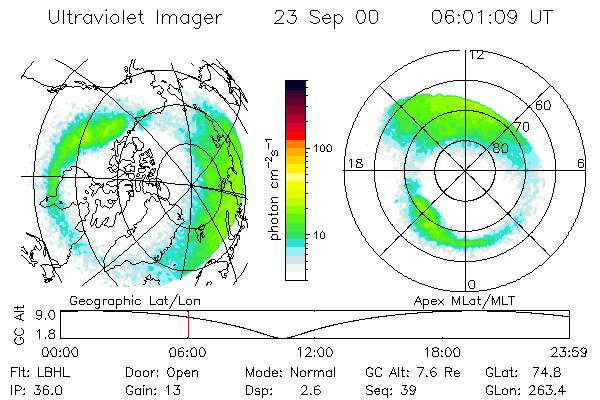 Ultraviolet Imager 23 Sep 00 06:01:09 UT

photon $cm^{-2}s^{-1}$

100

10

12

60

70

80

18

6

0

Geographic Lat/Lon

Apex MLat/MLT

GC Alt

9.0

1.8

00:00 06:00 12:00 18:00 23:59

Flt: LBHL Door: Open Mode: Normal GC Alt: 7.6 Re GLat: 74.8

IP: 36.0 Gain: 13 Dsp: 2.6 Seq: 39 GLon: 263.4